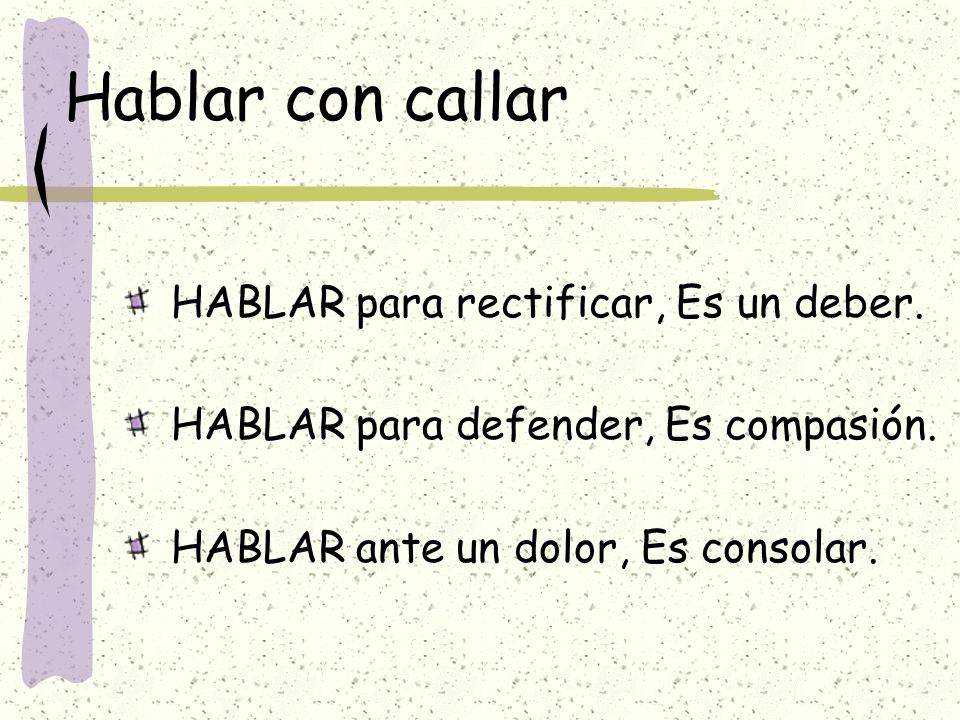 Hablar con callar

HABLAR para rectificar, Es un deber.

HABLAR para defender, Es compasión.

HABLAR ante un dolor, Es consolar.